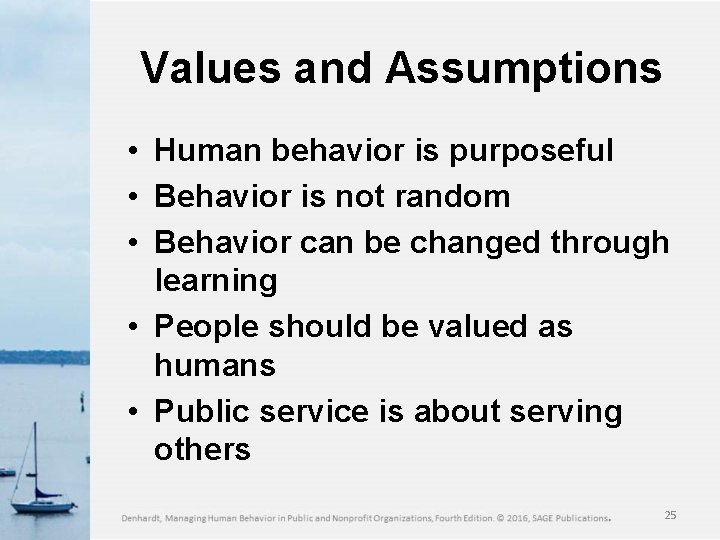 Values and Assumptions

• Human behavior is purposeful
• Behavior is not random
• Behavior can be changed through learning
• People should be valued as humans
• Public service is about serving others

Denhardt, Managing Human Behavior in Public and Nonprofit Organizations, Fourth Edition. © 2016, SAGE Publications.

25